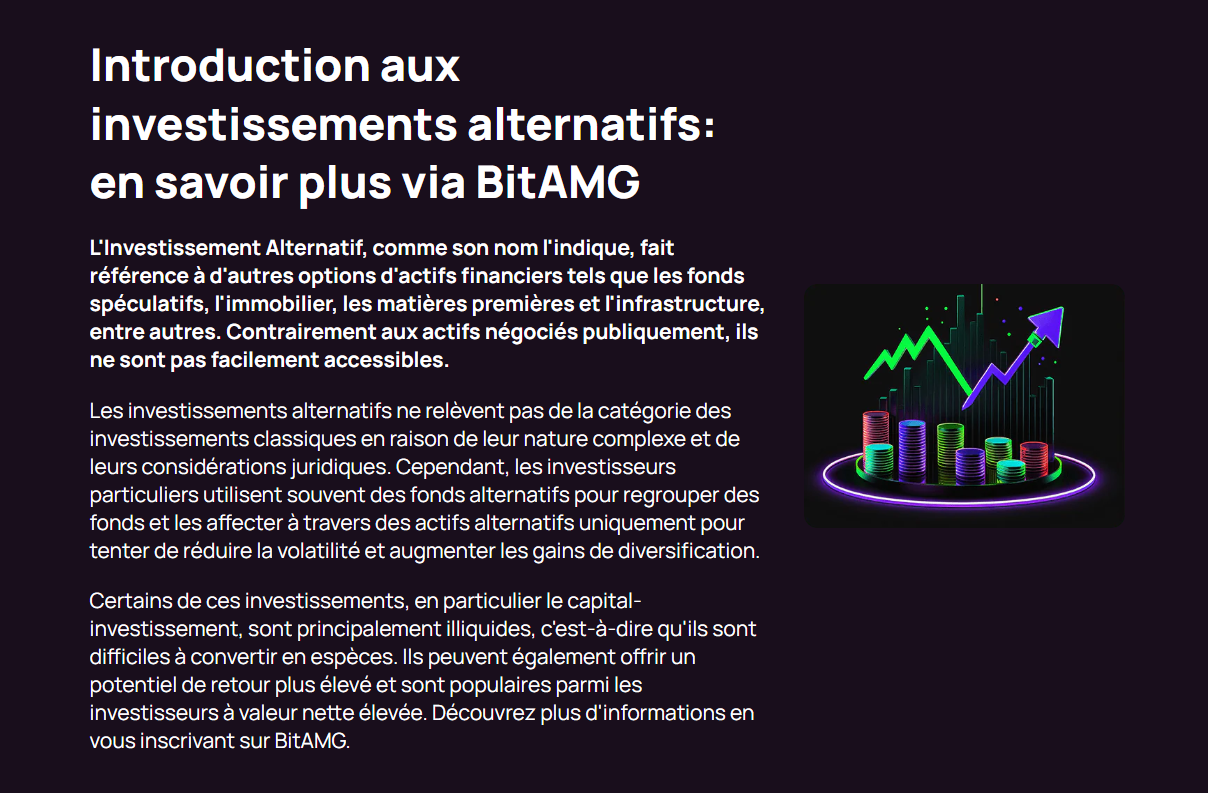 Introduction aux investissements alternatifs: en savoir plus via BitAMG

L'Investissement Alternatif, comme son nom l'indique, fait référence à d'autres options d'actifs financiers tels que les fonds spéculatifs, l'immobilier, les matières premières et l'infrastructure, entre autres. Contrairement aux actifs négociés publiquement, ils ne sont pas facilement accessibles.

Les investissements alternatifs ne relèvent pas de la catégorie des investissements classiques en raison de leur nature complexe et de leurs considérations juridiques. Cependant, les investisseurs particuliers utilisent souvent des fonds alternatifs pour regrouper des fonds et les affecter à travers des actifs alternatifs uniquement pour tenter de réduire la volatilité et augmenter les gains de diversification.

Certains de ces investissements, en particulier le capital-investissement, sont principalement illiquides, c'est-à-dire qu'ils sont difficiles à convertir en espèces. Ils peuvent également offrir un potentiel de retour plus élevé et sont populaires parmi les investisseurs à valeur nette élevée. Découvrez plus d'informations en vous inscrivant sur BitAMG.